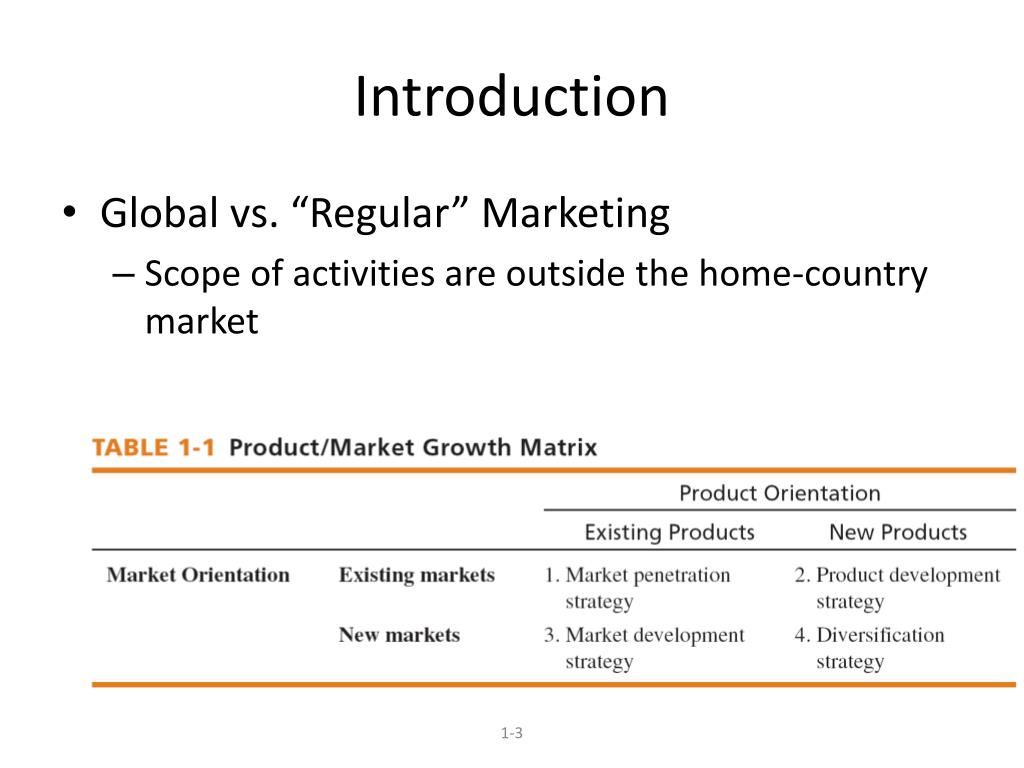 Introduction

• Global vs. “Regular” Marketing

– Scope of activities are outside the home-country market

TABLE 1-1 Product/Market Growth Matrix

| | | Product Orientation | |
|---|---|---|---|
| | | Existing Products | New Products |
| Market Orientation | Existing markets | 1. Market penetration strategy | 2. Product development strategy |
| | New markets | 3. Market development strategy | 4. Diversification strategy |

1-3